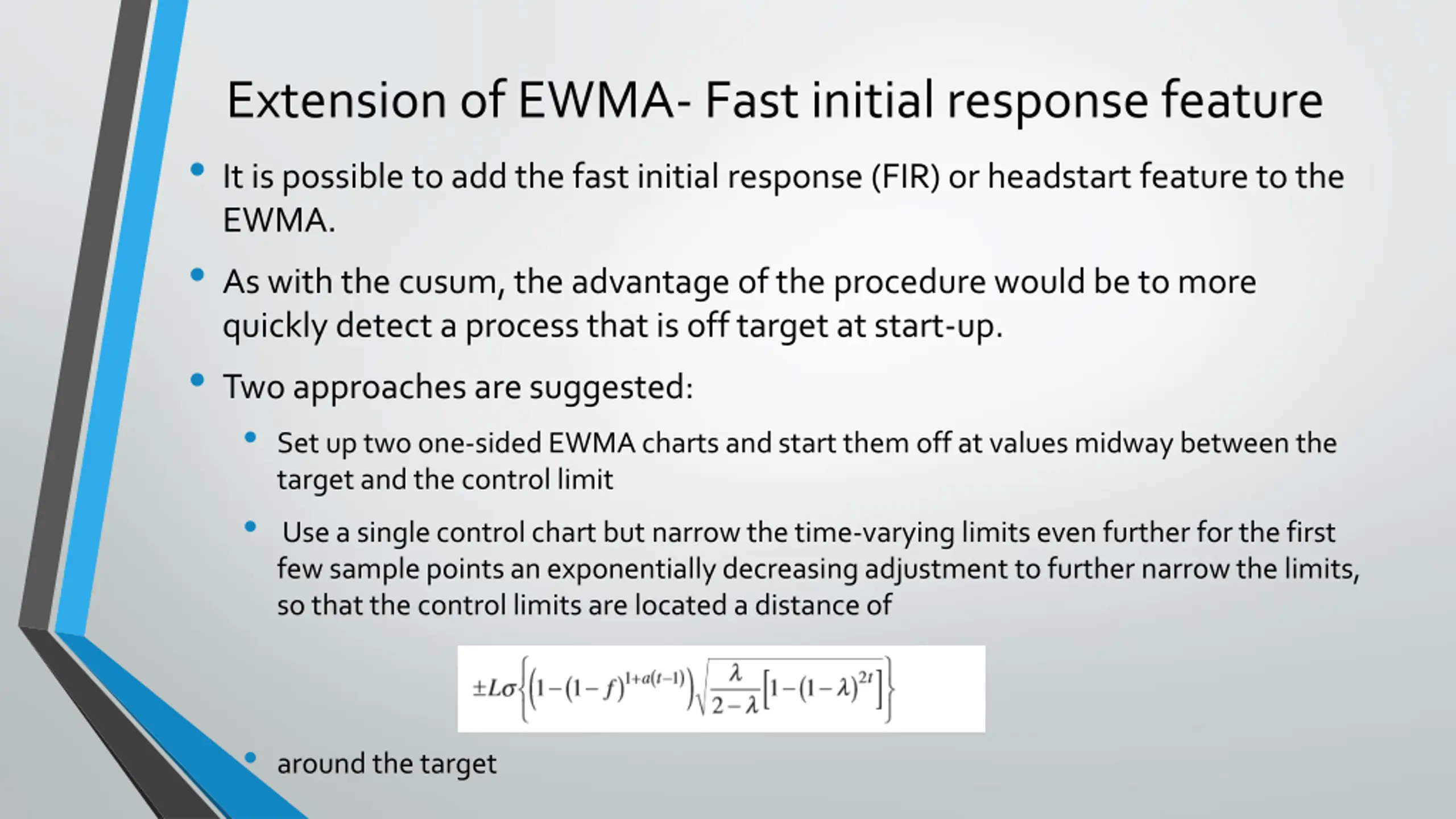 Extension of EWMA- Fast initial response feature

• It is possible to add the fast initial response (FIR) or headstart feature to the EWMA.

• As with the cusum, the advantage of the procedure would be to more quickly detect a process that is off target at start-up.

• Two approaches are suggested:

• Set up two one-sided EWMA charts and start them off at values midway between the target and the control limit

• Use a single control chart but narrow the time-varying limits even further for the first few sample points an exponentially decreasing adjustment to further narrow the limits, so that the control limits are located a distance of

$\pm L\sigma\left\{\left(1-(1-f)^{1+a(t-1)}\right)\sqrt{\frac{\lambda}{2-\lambda}\left[1-(1-\lambda)^{2t}\right]}\right\}$

• around the target